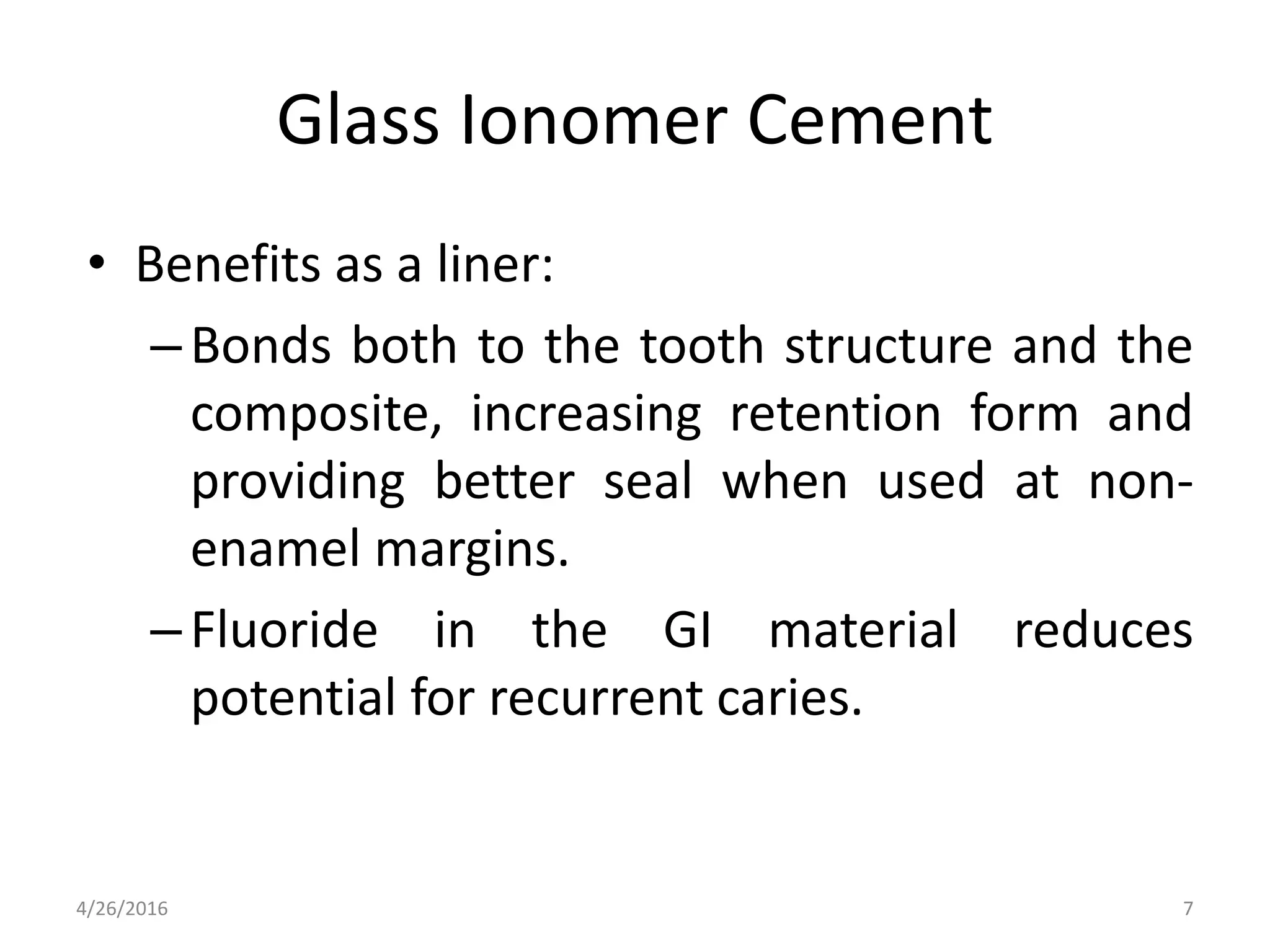 Glass Ionomer Cement

• Benefits as a liner:

– Bonds both to the tooth structure and the composite, increasing retention form and providing better seal when used at non-enamel margins.

– Fluoride in the GI material reduces potential for recurrent caries.

4/26/2016

7